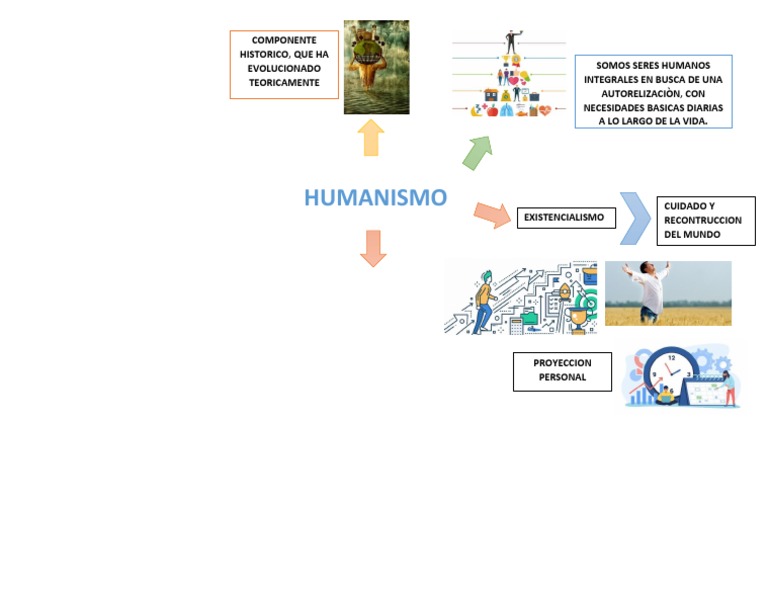 COMPONENTE HISTORICO, QUE HA EVOLUCIONADO TEORICAMENTE

SOMOS SERES HUMANOS INTEGRALES EN BUSCA DE UNA AUTORELIZACIÒN, CON NECESIDADES BASICAS DIARIAS A LO LARGO DE LA VIDA.

HUMANISMO

EXISTENCIALISMO

CUIDADO Y RECONTRUCCION DEL MUNDO

PROYECCION PERSONAL

12
9
3